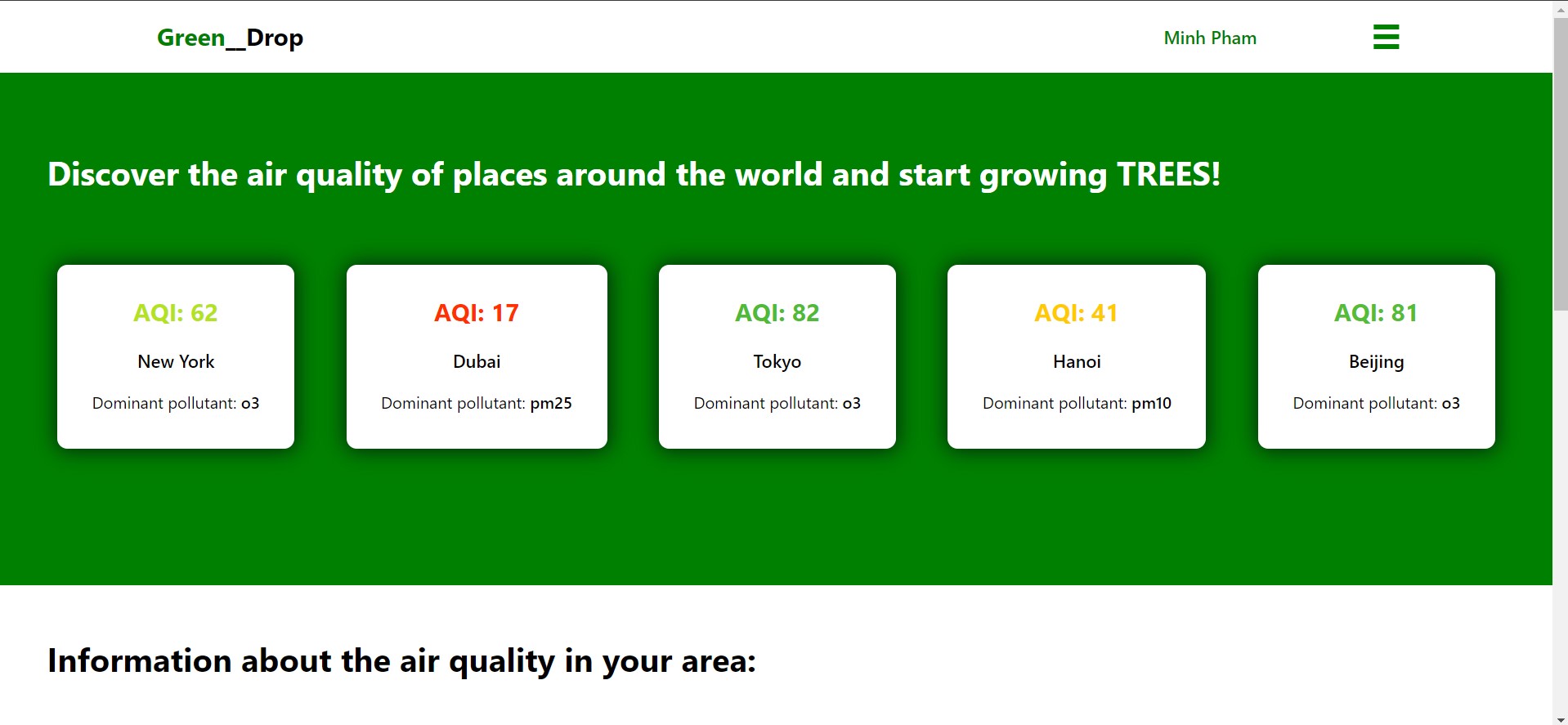 Green__Drop

Minh Pham

Discover the air quality of places around the world and start growing TREES!

AQI: 62

New York

Dominant pollutant: o3

AQI: 17

Dubai

Dominant pollutant: pm25

AQI: 82

Tokyo

Dominant pollutant: o3

AQI: 41

Hanoi

Dominant pollutant: pm10

AQI: 81

Beijing

Dominant pollutant: o3

Information about the air quality in your area: